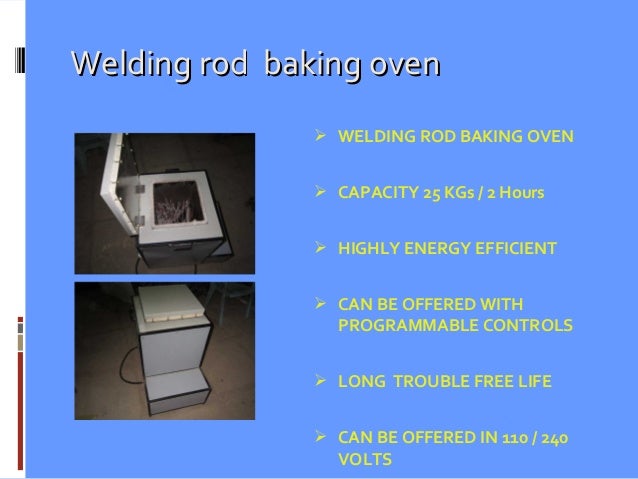 Welding rod baking oven

➢ WELDING ROD BAKING OVEN

➢ CAPACITY 25 KGs / 2 Hours

➢ HIGHLY ENERGY EFFICIENT

➢ CAN BE OFFERED WITH PROGRAMMABLE CONTROLS

➢ LONG TROUBLE FREE LIFE

➢ CAN BE OFFERED IN 110 / 240 VOLTS